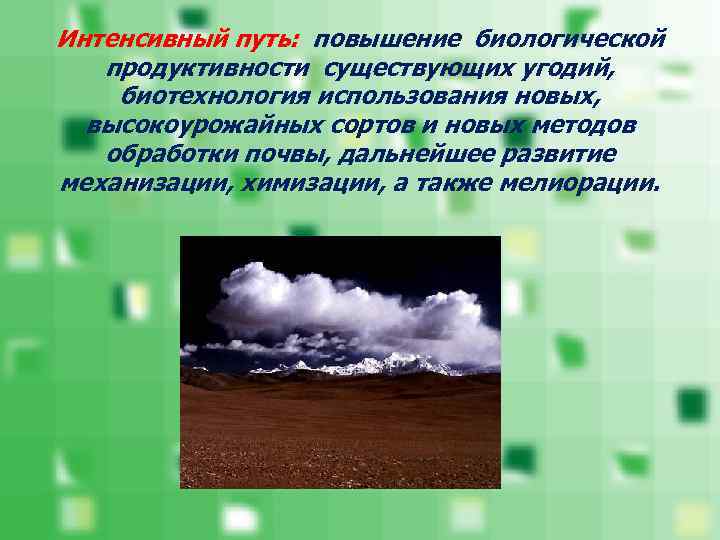 Интенсивный путь: повышение биологической продуктивности существующих угодий, биотехнология использования новых, высокоурожайных сортов и новых методов обработки почвы, дальнейшее развитие механизации, химизации, а также мелиорации.